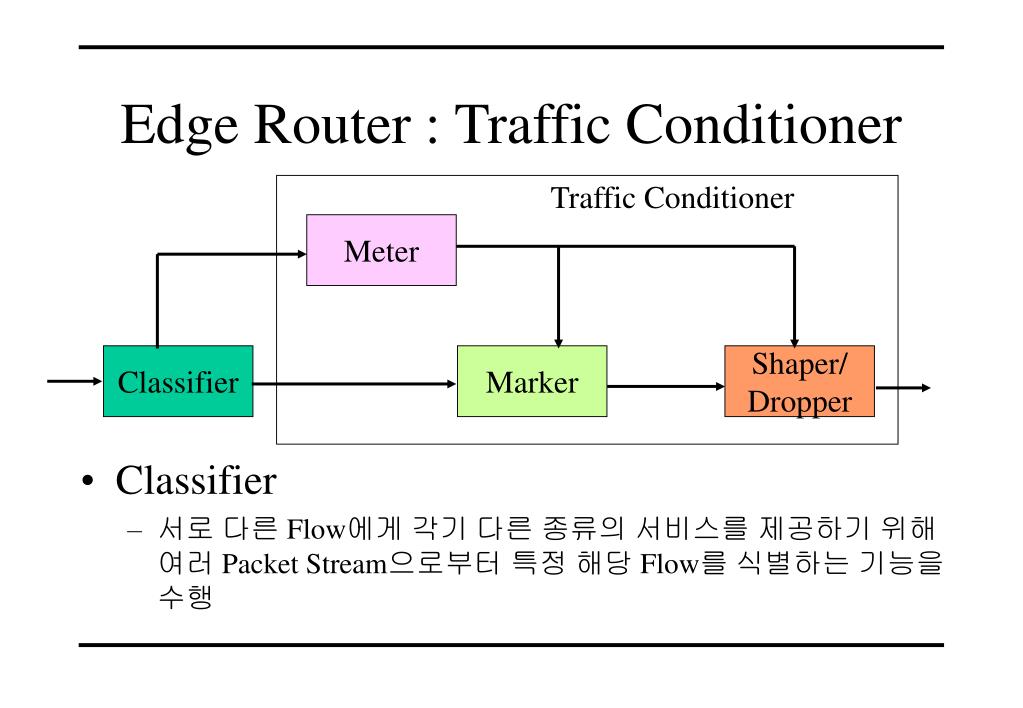 Edge Router : Traffic Conditioner

Traffic Conditioner

Meter

Classifier

Marker

Shaper/ Dropper

• Classifier

– 서로 다른 Flow에게 각기 다른 종류의 서비스를 제공하기 위해 여러 Packet Stream으로부터 특정 해당 Flow를 식별하는 기능을 수행